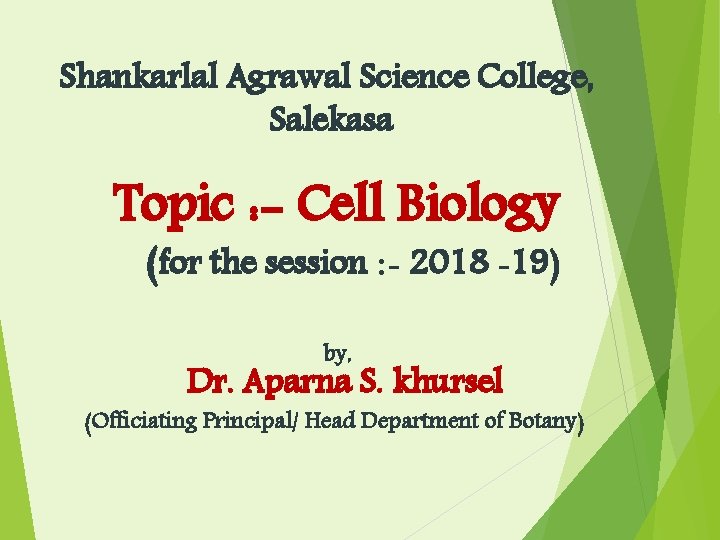 Shankarlal Agrawal Science College, Salekasa

Topic :- Cell Biology

(for the session :- 2018 -19)

by,

Dr. Aparna S. khursel

(Officiating Principal/ Head Department of Botany)